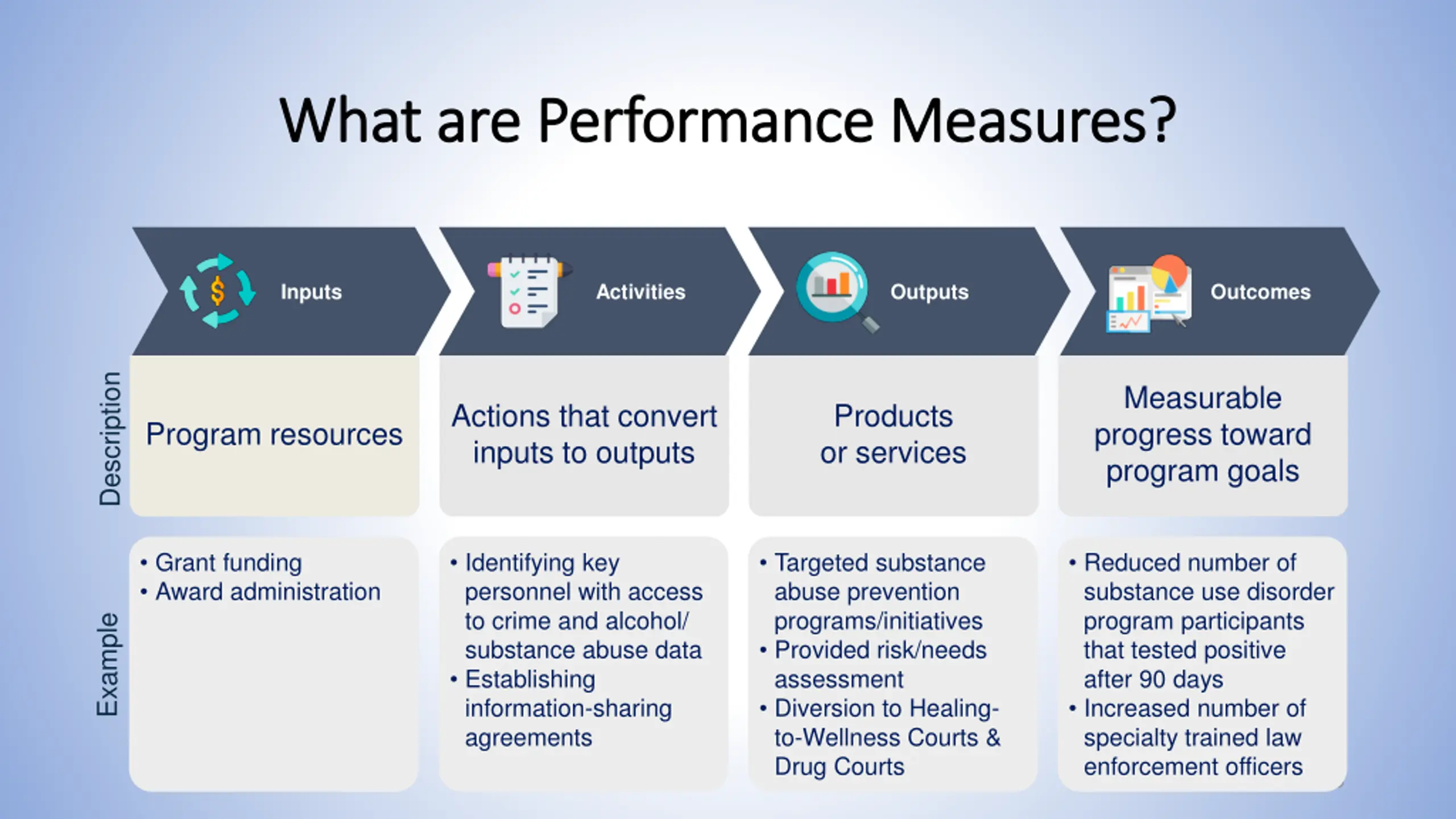 What are Performance Measures?

| | Inputs | Activities | Outputs | Outcomes |
|---|---|---|---|---|
| Description | Program resources | Actions that convert inputs to outputs | Products or services | Measurable progress toward program goals |
| Example | • Grant funding • Award administration | • Identifying key personnel with access to crime and alcohol/ substance abuse data • Establishing information-sharing agreements | • Targeted substance abuse prevention programs/initiatives • Provided risk/needs assessment • Diversion to Healing-to-Wellness Courts & Drug Courts | • Reduced number of substance use disorder program participants that tested positive after 90 days • Increased number of specialty trained law enforcement officers |